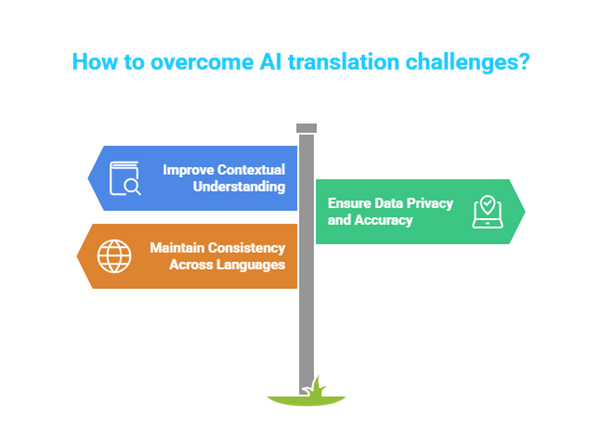 How to overcome AI translation challenges?

Improve Contextual Understanding

Ensure Data Privacy and Accuracy

Maintain Consistency Across Languages